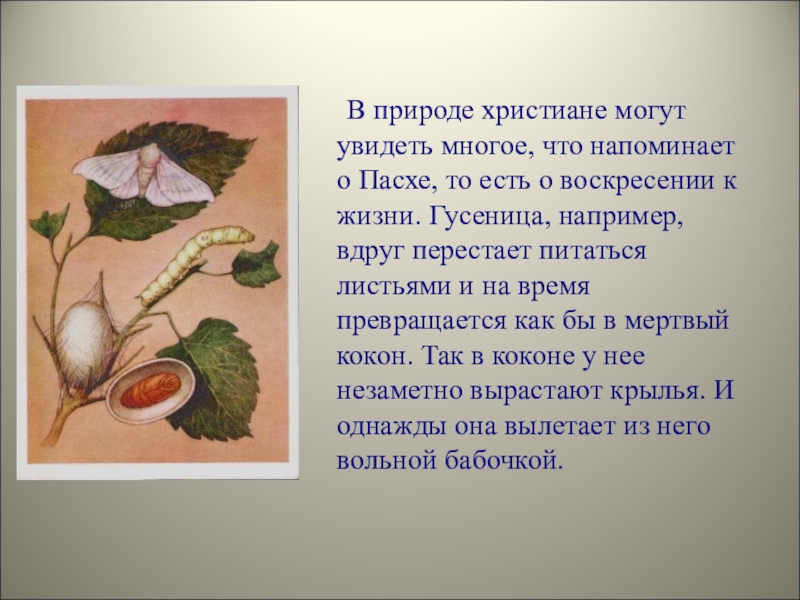 В природе христиане могут увидеть многое, что напоминает о Пасхе, то есть о воскресении к жизни. Гусеница, например, вдруг перестает питаться листьями и на время превращается как бы в мертвый кокон. Так в коконе у нее незаметно вырастают крылья. И однажды она вылетает из него вольной бабочкой.